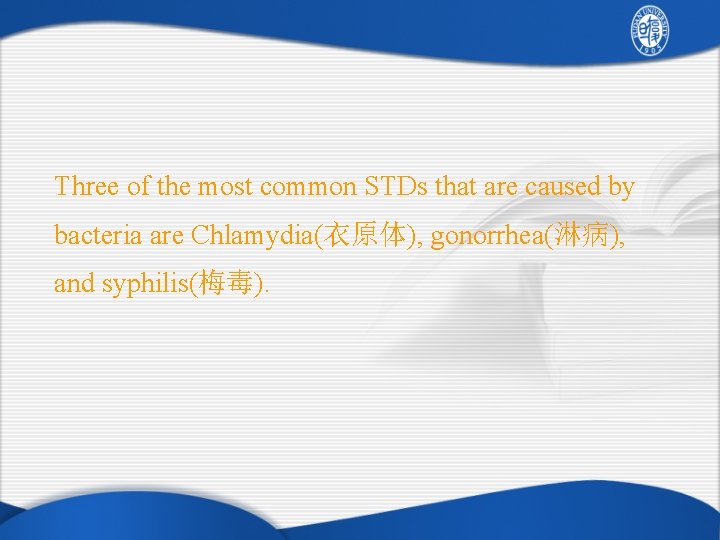 FUDAN UNIVERSITY
1905

Three of the most common STDs that are caused by bacteria are Chlamydia(衣原体), gonorrhea(淋病), and syphilis(梅毒).